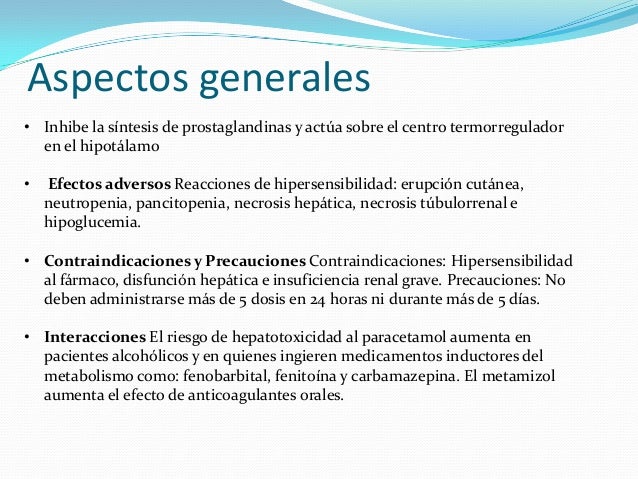 Aspectos generales

• Inhibe la síntesis de prostaglandinas y actúa sobre el centro termorregulador en el hipotálamo

• Efectos adversos Reacciones de hipersensibilidad: erupción cutánea, neutropenia, pancitopenia, necrosis hepática, necrosis túbulorrenal e hipoglucemia.

• Contraindicaciones y Precauciones Contraindicaciones: Hipersensibilidad al fármaco, disfunción hepática e insuficiencia renal grave. Precauciones: No deben administrarse más de 5 dosis en 24 horas ni durante más de 5 días.

• Interacciones El riesgo de hepatotoxicidad al paracetamol aumenta en pacientes alcohólicos y en quienes ingieren medicamentos inductores del metabolismo como: fenobarbital, fenitoína y carbamazepina. El metamizol aumenta el efecto de anticoagulantes orales.